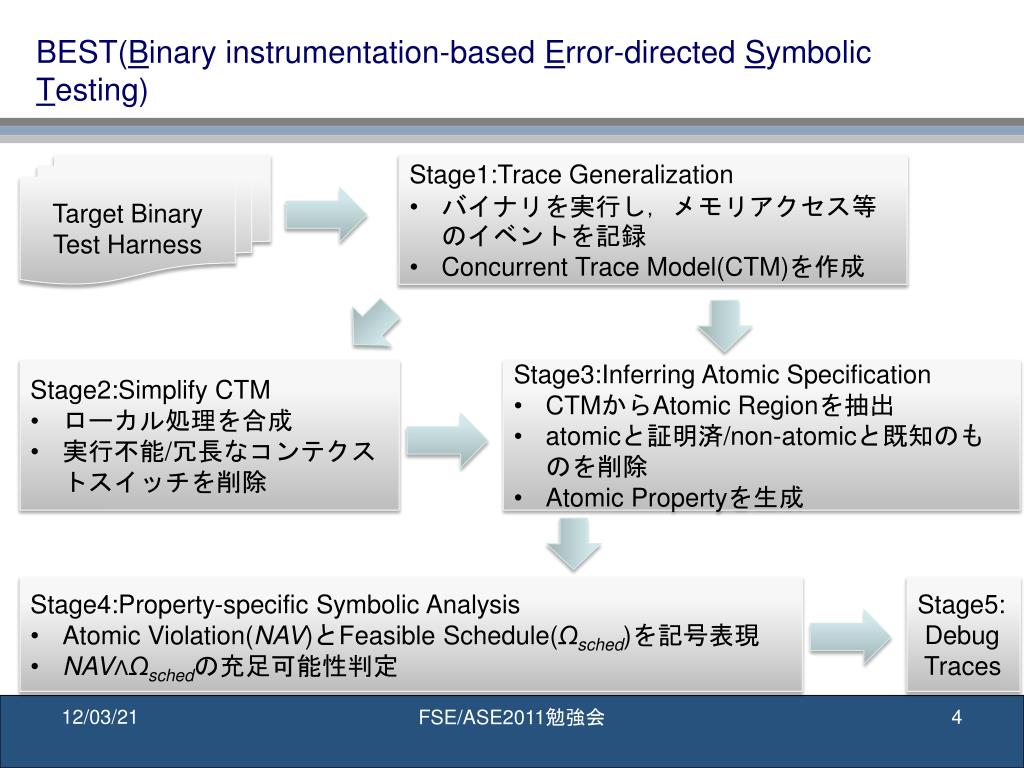 BEST(Binary instrumentation-based Error-directed Symbolic Testing)

Target Binary
Test Harness

Stage1:Trace Generalization
• バイナリを実行し，メモリアクセス等のイベントを記録
• Concurrent Trace Model(CTM)を作成

Stage2:Simplify CTM
• ローカル処理を合成
• 実行不能/冗長なコンテクストスイッチを削除

Stage3:Inferring Atomic Specification
• CTMからAtomic Regionを抽出
• atomicと証明済/non-atomicと既知のものを削除
• Atomic Propertyを生成

Stage4:Property-specific Symbolic Analysis
• Atomic Violation($NAV$)とFeasible Schedule($\Omega_{sched}$)を記号表現
• $NAV \wedge \Omega_{sched}$の充足可能性判定

Stage5: Debug Traces

12/03/21
FSE/ASE2011勉強会
4